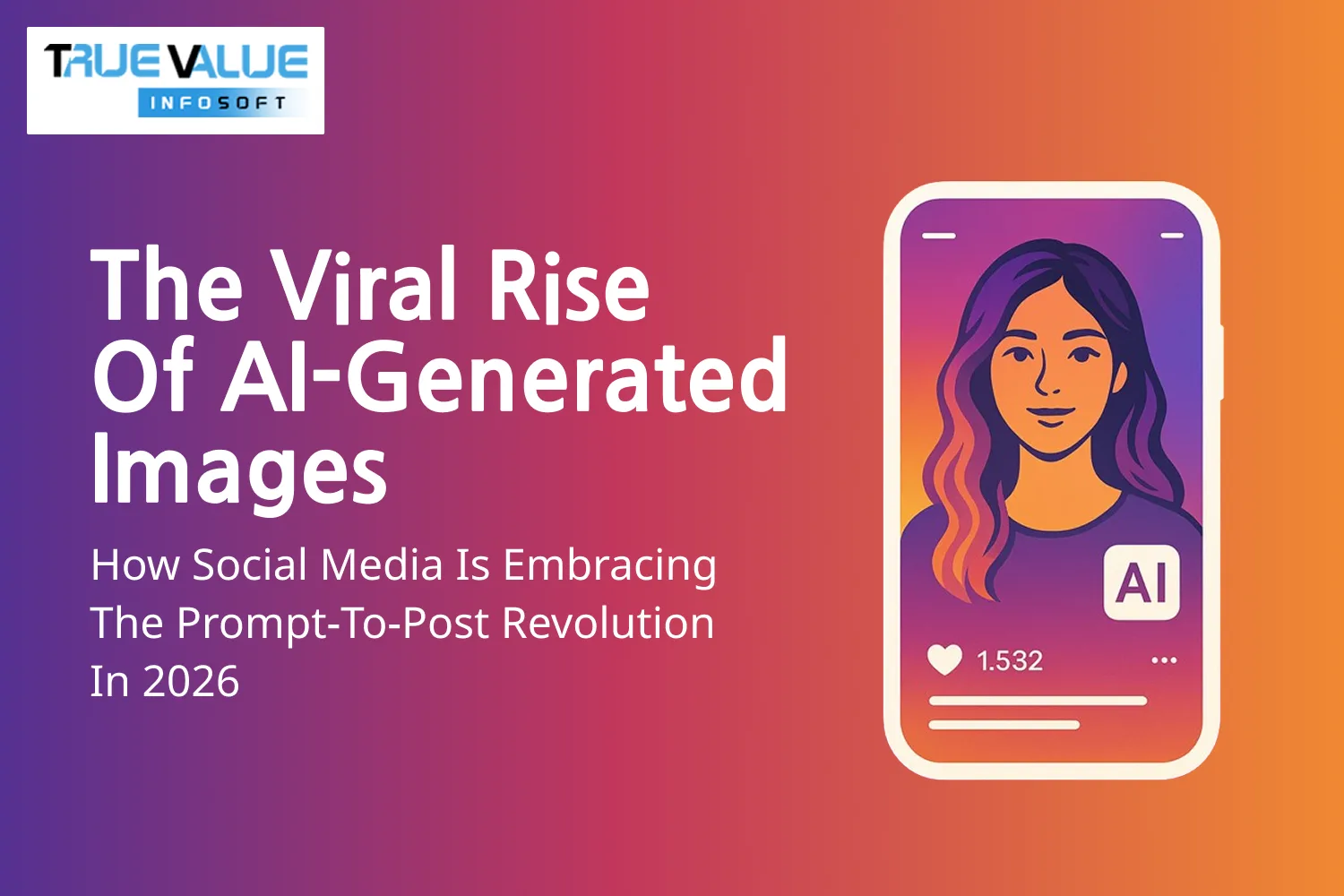 TRUE VALUE
INFOSOFT

The Viral Rise Of AI-Generated Images

How Social Media Is Embracing The Prompt-To-Post Revolution In 2026

AI

1.532